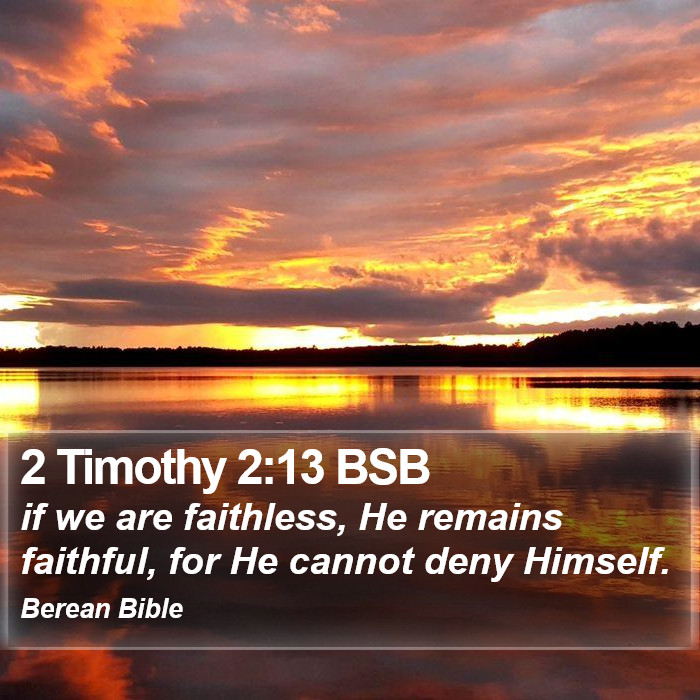 2 Timothy 2:13 BSB

if we are faithless, He remains faithful, for He cannot deny Himself.

Berean Bible